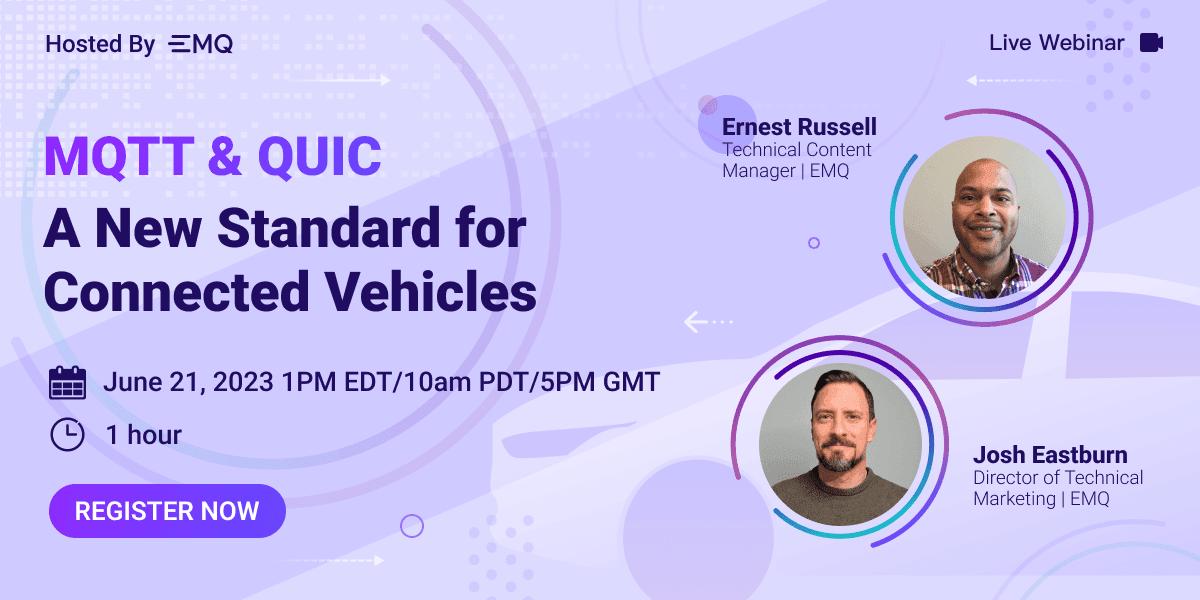 Hosted By EMQ

Live Webinar

MQTT & QUIC

A New Standard for Connected Vehicles

June 21, 2023 1PM EDT/10am PDT/5PM GMT

1 hour

REGISTER NOW

Ernest Russell
Technical Content Manager | EMQ

Josh Eastburn
Director of Technical Marketing | EMQ